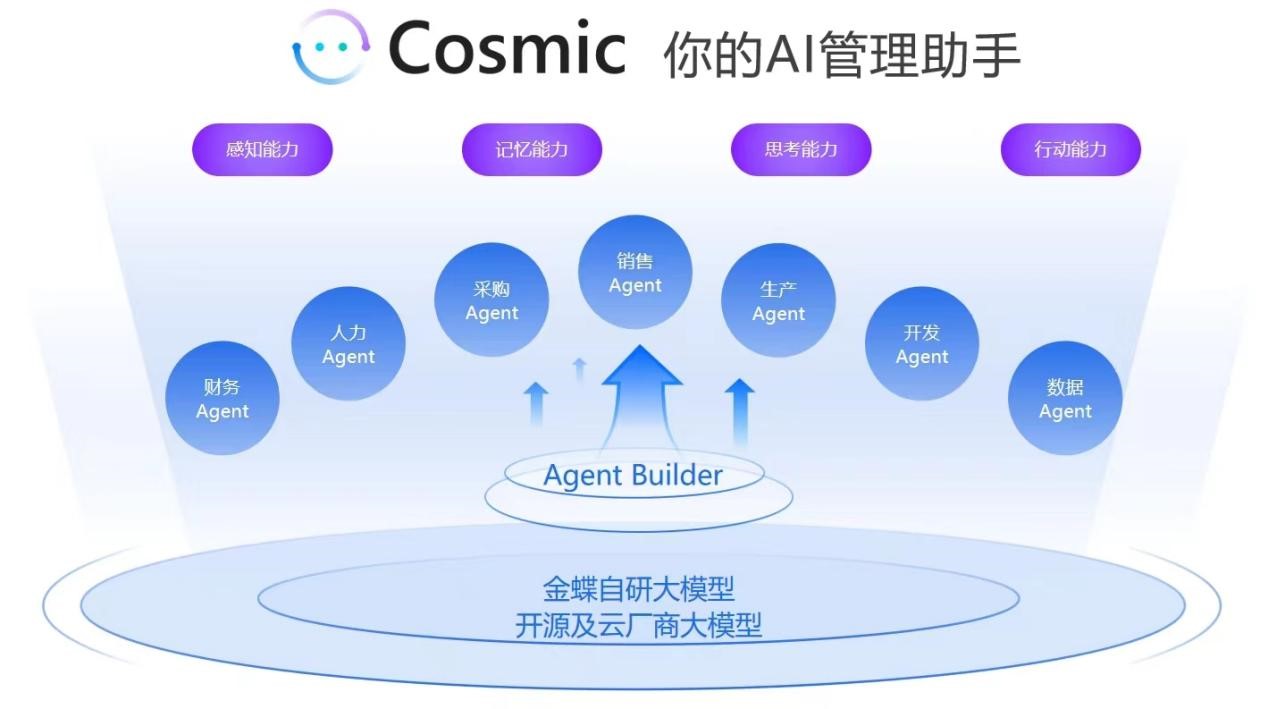 Cosmic 你的AI管理助手

感知能力

记忆能力

思考能力

行动能力

财务 Agent

人力 Agent

采购 Agent

销售 Agent

生产 Agent

开发 Agent

数据 Agent

Agent Builder

金蝶自研大模型
开源及云厂商大模型